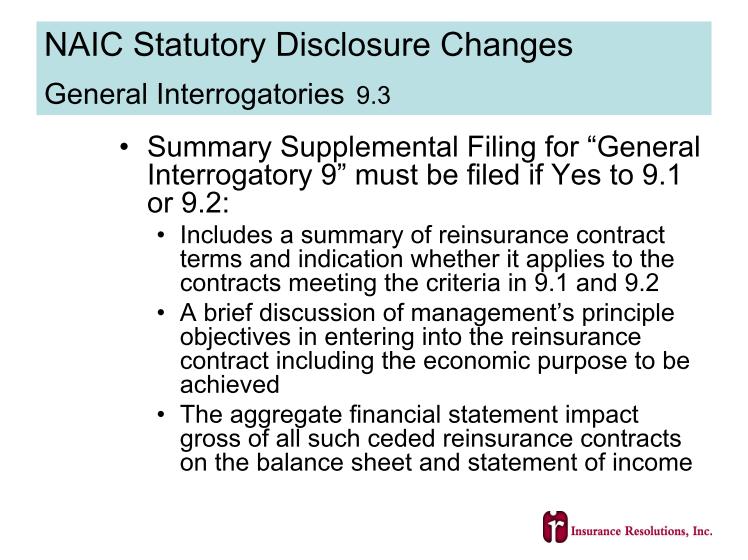 NAIC Statutory Disclosure Changes

General Interrogatories 9.3

• Summary Supplemental Filing for “General Interrogatory 9” must be filed if Yes to 9.1 or 9.2:

• Includes a summary of reinsurance contract terms and indication whether it applies to the contracts meeting the criteria in 9.1 and 9.2

• A brief discussion of management’s principle objectives in entering into the reinsurance contract including the economic purpose to be achieved

• The aggregate financial statement impact gross of all such ceded reinsurance contracts on the balance sheet and statement of income

ir Insurance Resolutions, Inc.